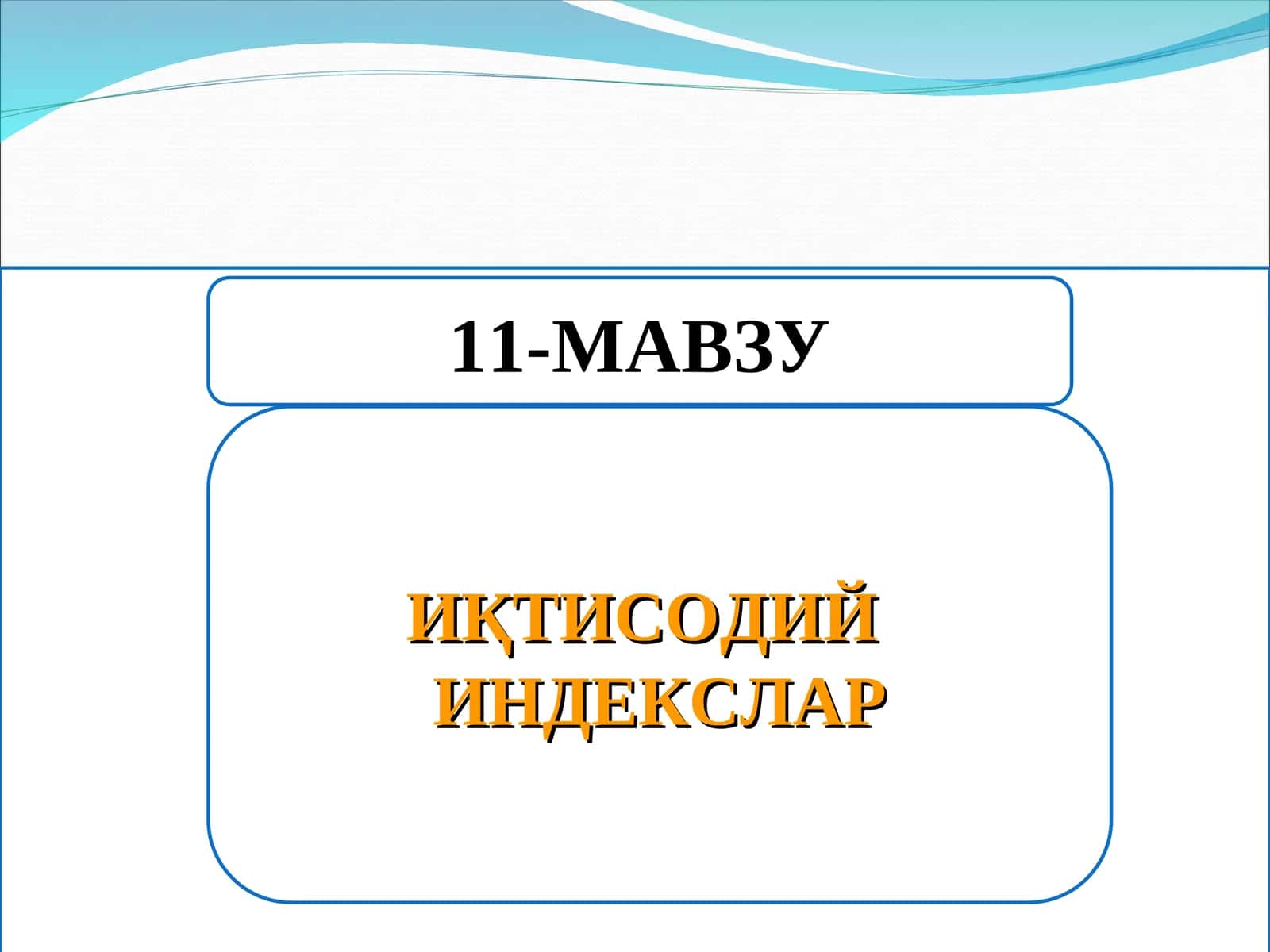 11-МАВЗУ

ИҚТИСОДИЙ ИНДЕКСЛАР